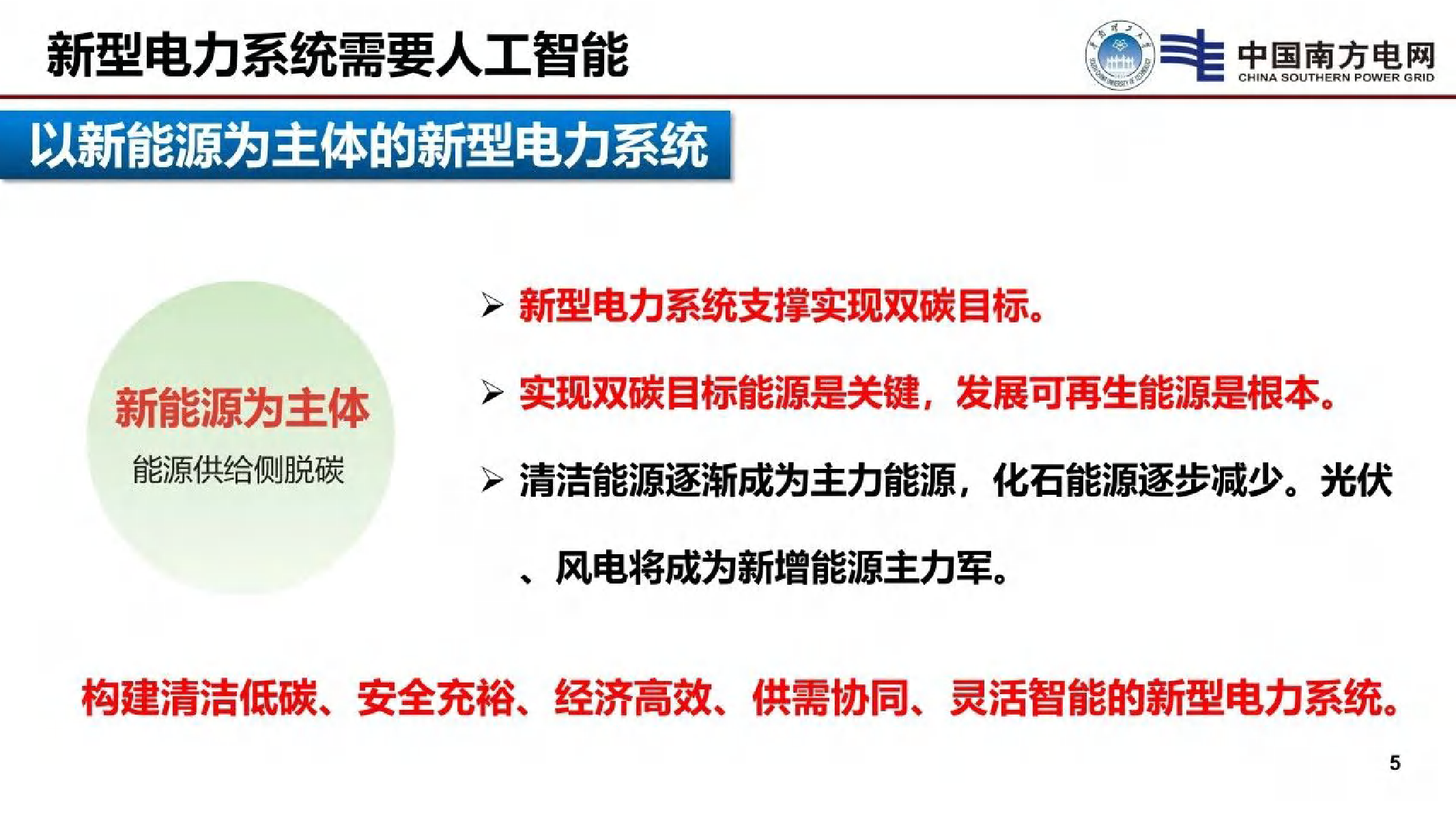 新型电力系统需要人工智能

中国南方电网
CHINA SOUTHERN POWER GRID

以新能源为主体的新型电力系统

新能源为主体
能源供给侧脱碳

➢ 新型电力系统支撑实现双碳目标。

➢ 实现双碳目标能源是关键，发展可再生能源是根本。

➢ 清洁能源逐渐成为主力能源，化石能源逐步减少。光伏、风电将成为新增能源主力军。

构建清洁低碳、安全充裕、经济高效、供需协同、灵活智能的新型电力系统。

5